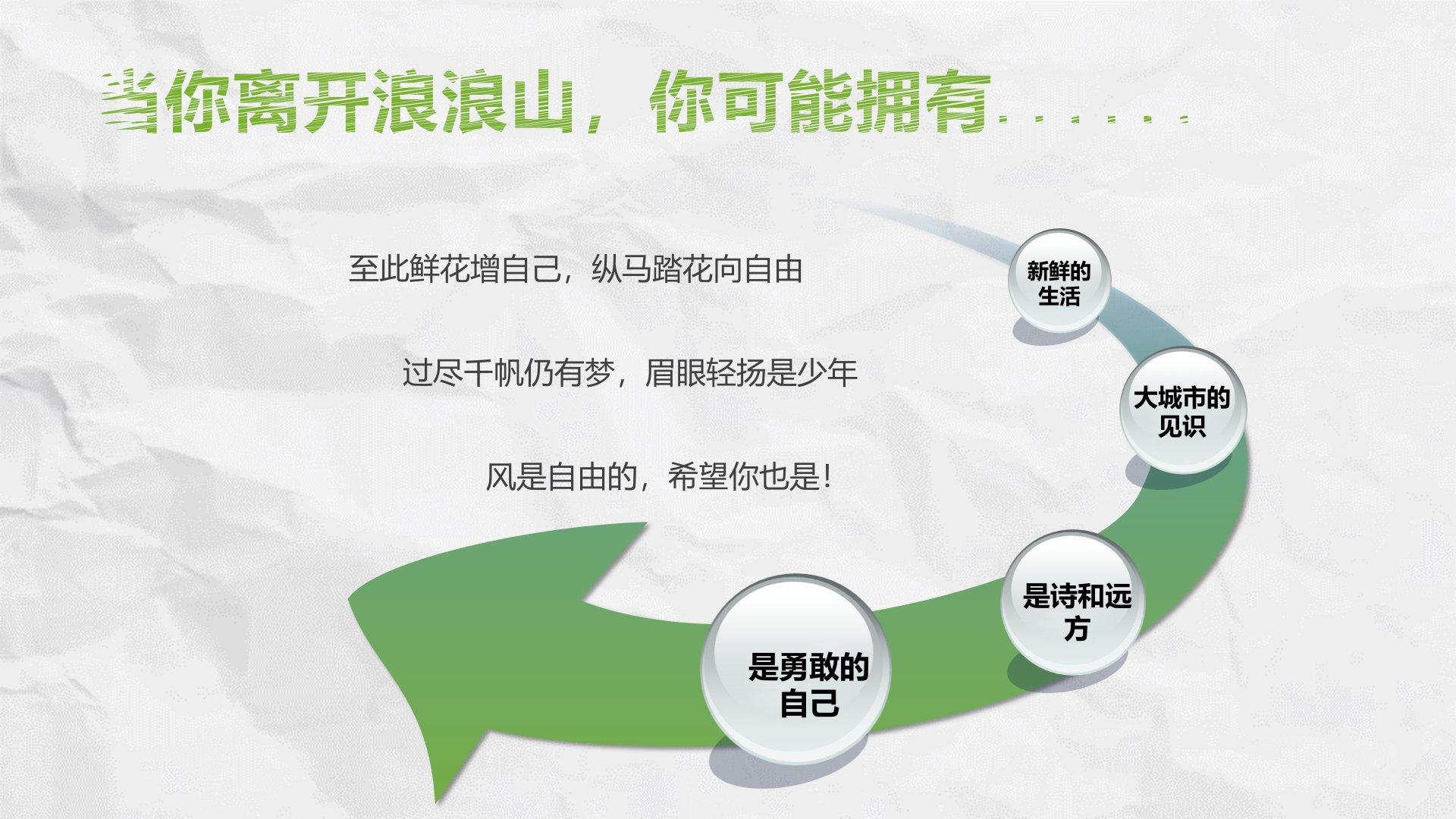 当你离开浪浪山，你可能拥有……

至此鲜花增自己，纵马踏花向自由

过尽千帆仍有梦，眉眼轻扬是少年

风是自由的，希望你也是！

新鲜的生活

大城市的见识

是诗和远方

是勇敢的自己